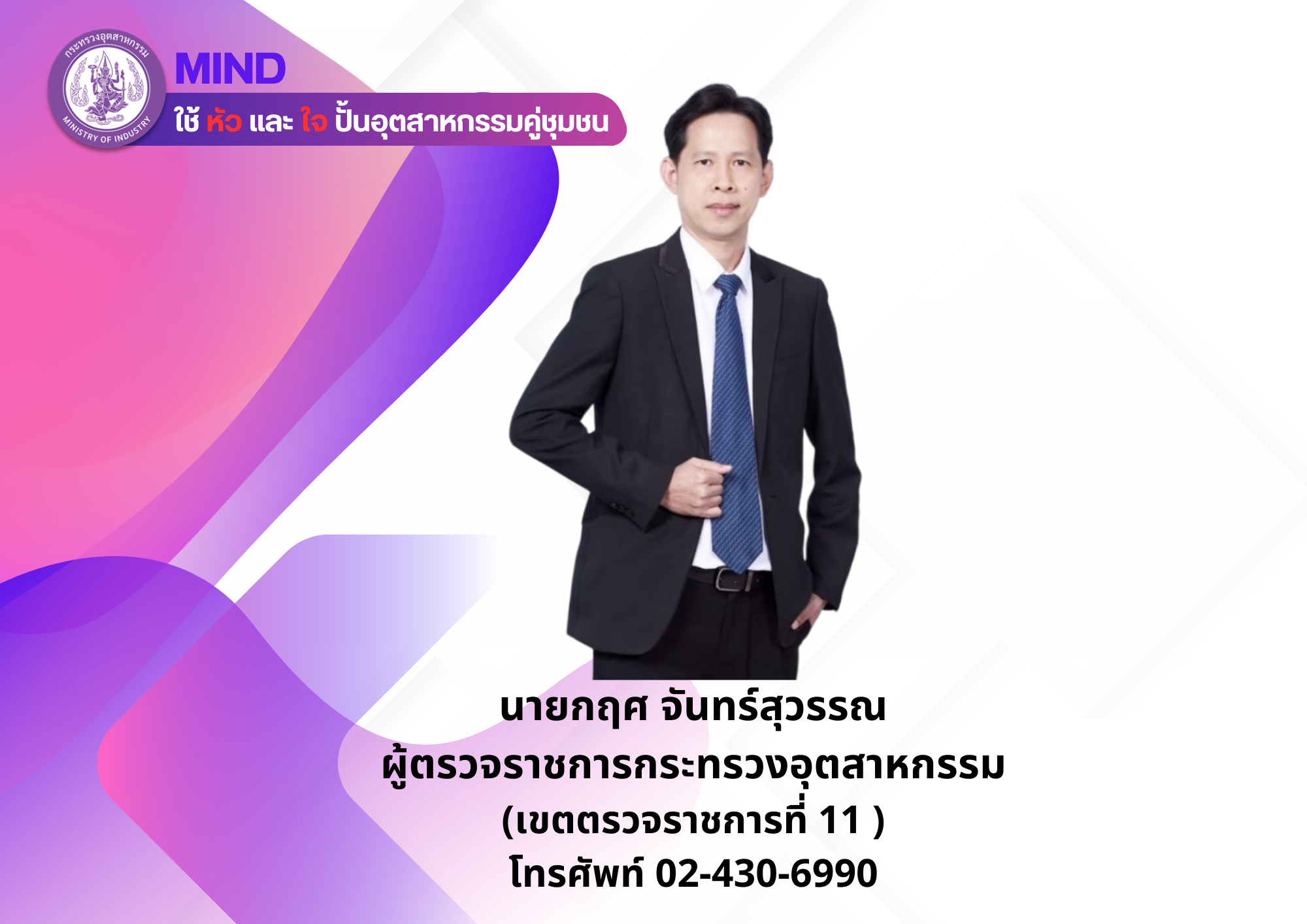 กระทรวงอุตสาหกรรม
MINISTRY OF INDUSTRY

MIND

ใช้ หัว และ ใจ ปั้นอุตสาหกรรมคู่ชุมชน

นายกฤศ จันทร์สุวรรณ
ผู้ตรวจราชการกระทรวงอุตสาหกรรม
(เขตตรวจราชการที่ 11 )
โทรศัพท์ 02-430-6990